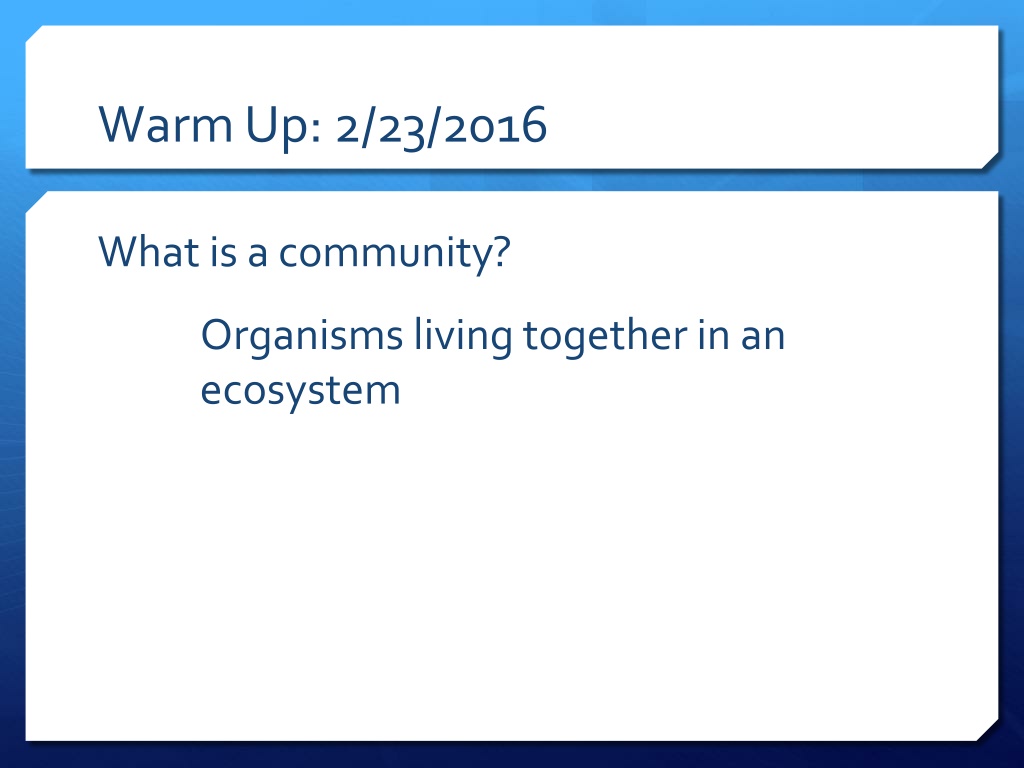 Warm Up: 2/23/2016

What is a community?

Organisms living together in an ecosystem